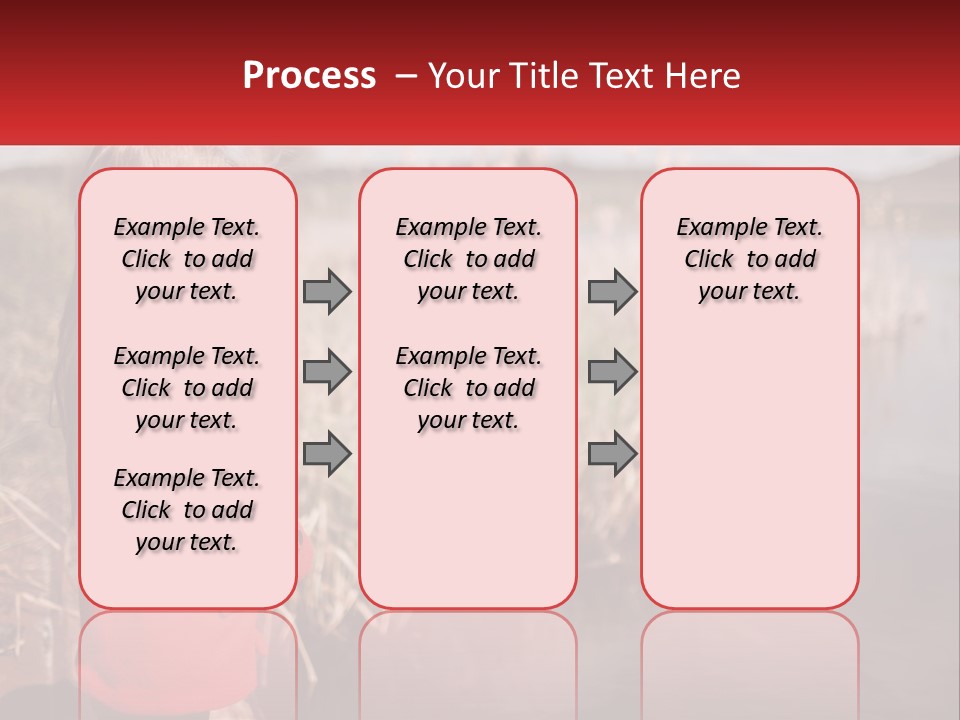 Process – Your Title Text Here

Example Text. Click to add your text.

Example Text. Click to add your text.

Example Text. Click to add your text.

Example Text. Click to add your text.

Example Text. Click to add your text.

Example Text. Click to add your text.